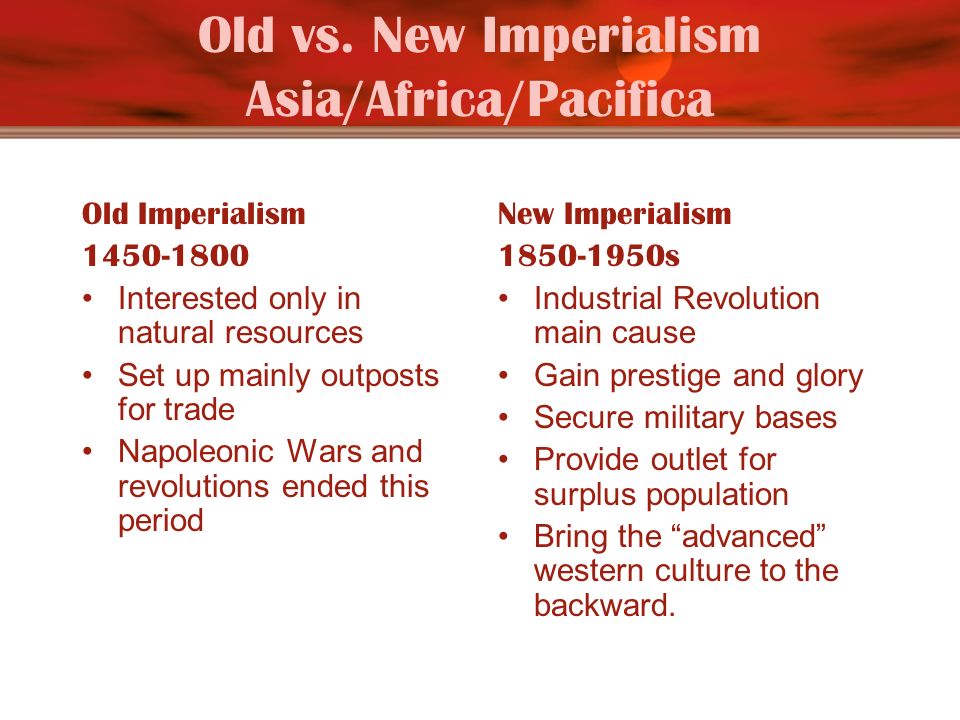 Old vs. New Imperialism
Asia/Africa/Pacifica

Old Imperialism
1450-1800
• Interested only in natural resources
• Set up mainly outposts for trade
• Napoleonic Wars and revolutions ended this period

New Imperialism
1850-1950s
• Industrial Revolution main cause
• Gain prestige and glory
• Secure military bases
• Provide outlet for surplus population
• Bring the “advanced” western culture to the backward.